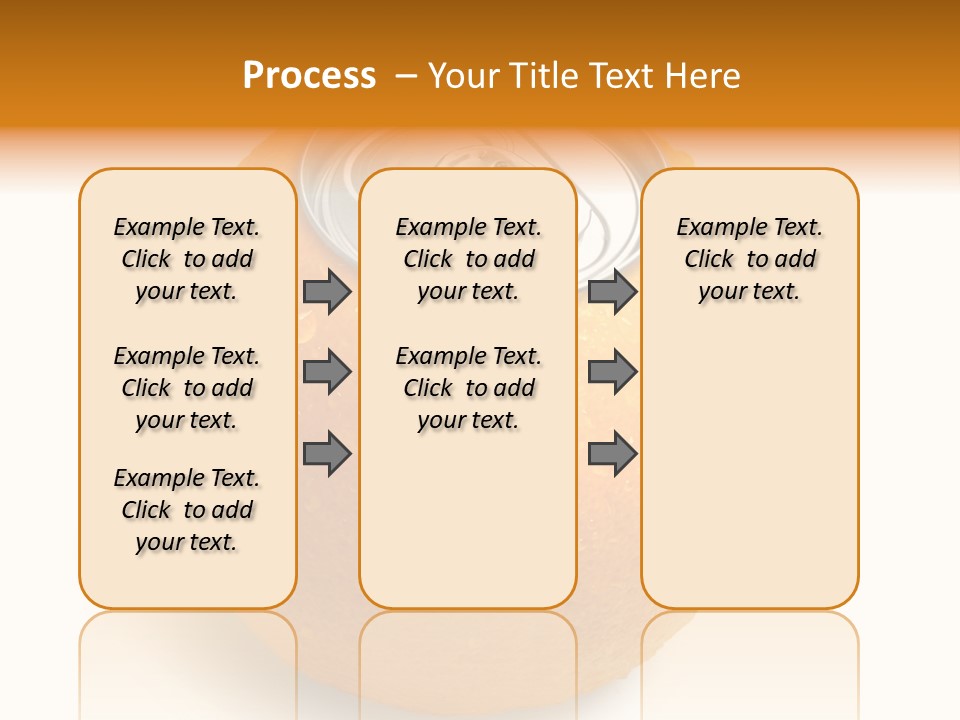 Process – Your Title Text Here

Example Text. Click to add your text.

Example Text. Click to add your text.

Example Text. Click to add your text.

Example Text. Click to add your text.

Example Text. Click to add your text.

Example Text. Click to add your text.